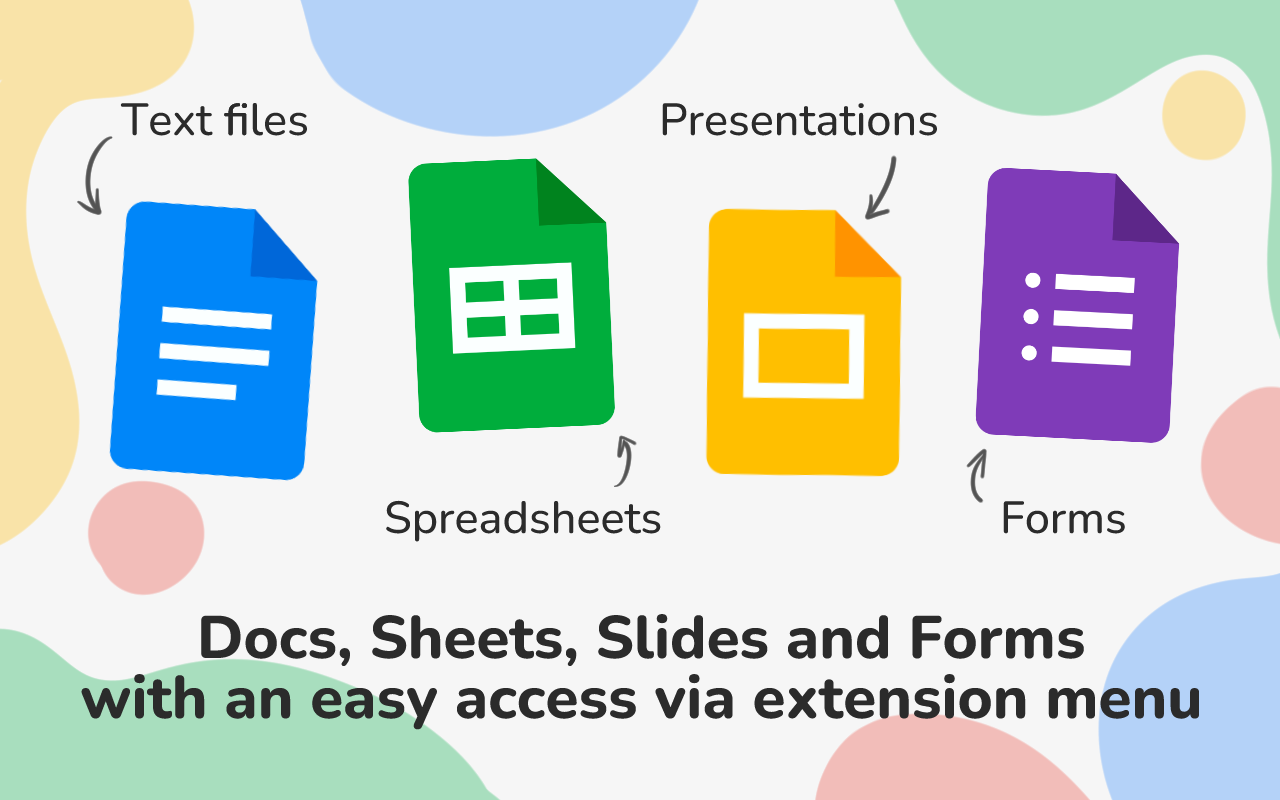 Text files

Presentations

Spreadsheets

Forms

Docs, Sheets, Slides and Forms with an easy access via extension menu